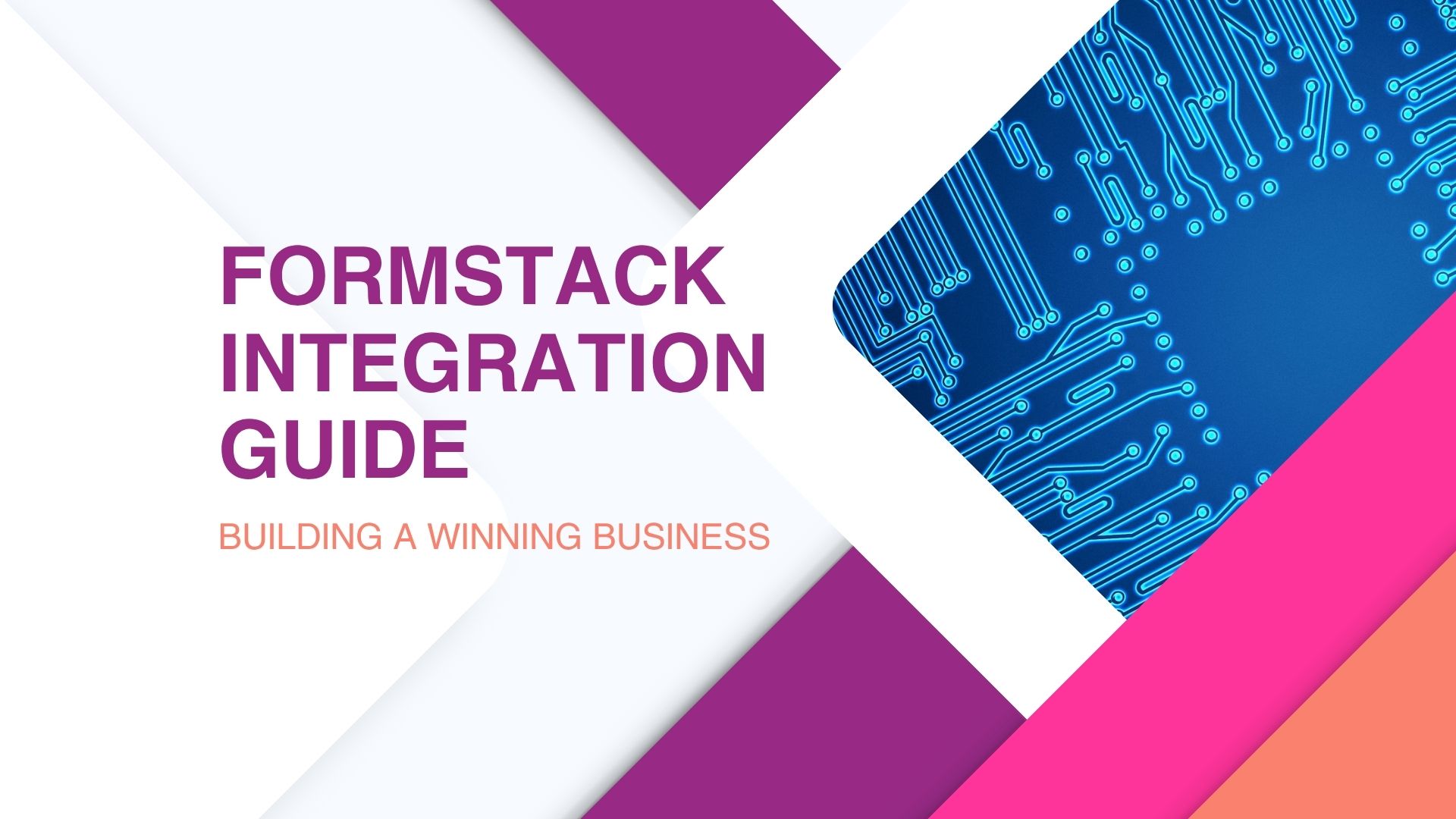 FORMSTACK INTEGRATION GUIDE

BUILDING A WINNING BUSINESS